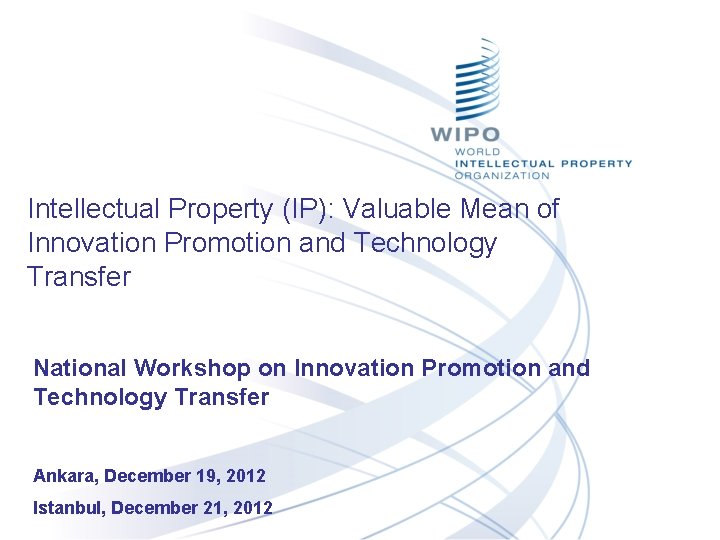 WIPO
WORLD
INTELLECTUAL PROPERTY
ORGANIZATION

Intellectual Property (IP): Valuable Mean of Innovation Promotion and Technology Transfer

National Workshop on Innovation Promotion and Technology Transfer

Ankara, December 19, 2012

Istanbul, December 21, 2012